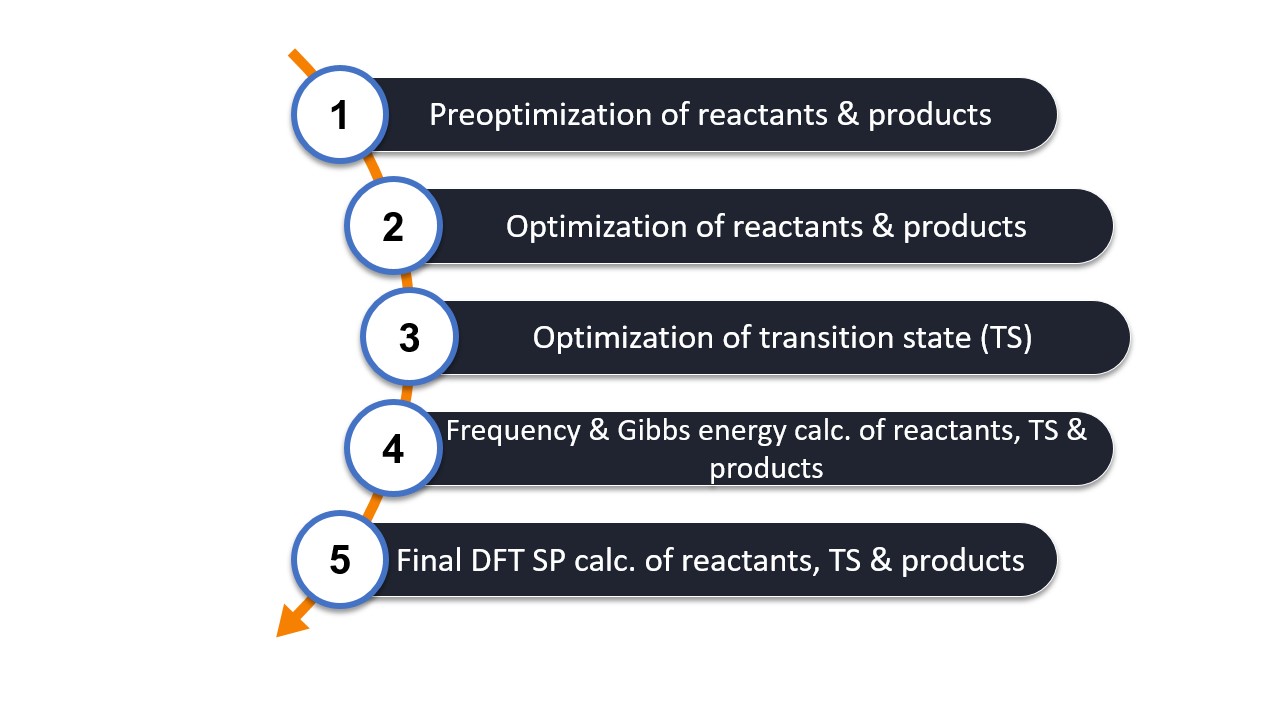 1
Preoptimization of reactants & products

2
Optimization of reactants & products

3
Optimization of transition state (TS)

4
Frequency & Gibbs energy calc. of reactants, TS & products

5
Final DFT SP calc. of reactants, TS & products